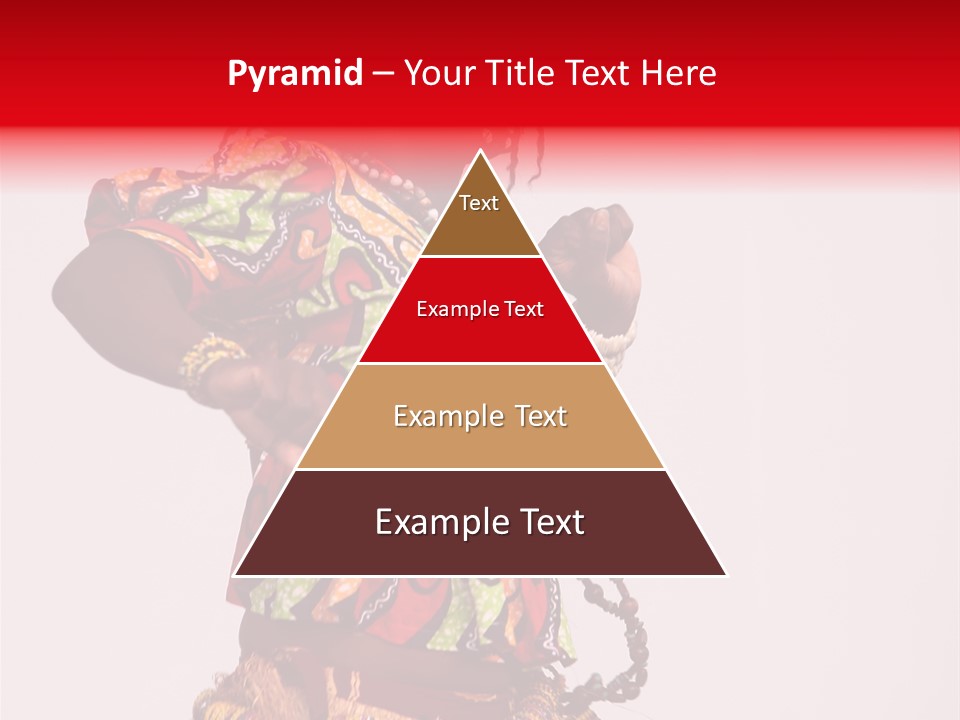 Pyramid – Your Title Text Here

Text

Example Text

Example Text

Example Text